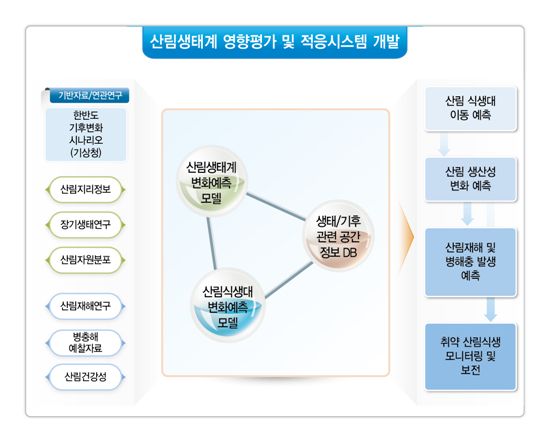 산림생태계 영향평가 및 적응시스템 개발

기반자료/연관연구

한반도 기후변화 시나리오 (기상청)

산림지리정보

장기생태연구

산림자원분포

산림재해연구

병충해 예찰자료

산림건강성

산림생태계 변화예측 모델

생태/기후 관련 공간 정보 DB

산림식생대 변화예측 모델

산림 식생대 이동 예측

산림 생산성 변화 예측

산림재해 및 병해충 발생 예측

취약 산림식생 모니터링 및 보전